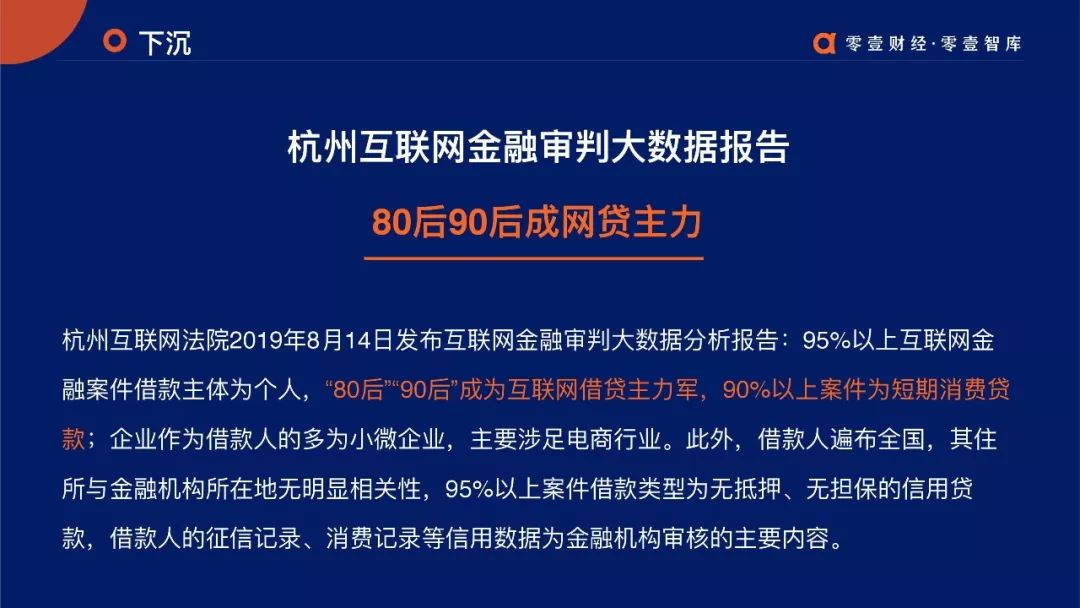 下沉

零壹财经·零壹智库

杭州互联网金融审判大数据报告

80后90后成网贷主力

杭州互联网法院2019年8月14日发布互联网金融审判大数据分析报告：95%以上互联网金融案件借款主体为个人，“80后”“90后”成为互联网借贷主力军，90%以上案件为短期消费贷款；企业作为借款人的多为小微企业，主要涉足电商行业。此外，借款人遍布全国，其住所与金融机构所在地无明显相关性，95%以上案件借款类型为无抵押、无担保的信用贷款，借款人的征信记录、消费记录等信用数据为金融机构审核的主要内容。